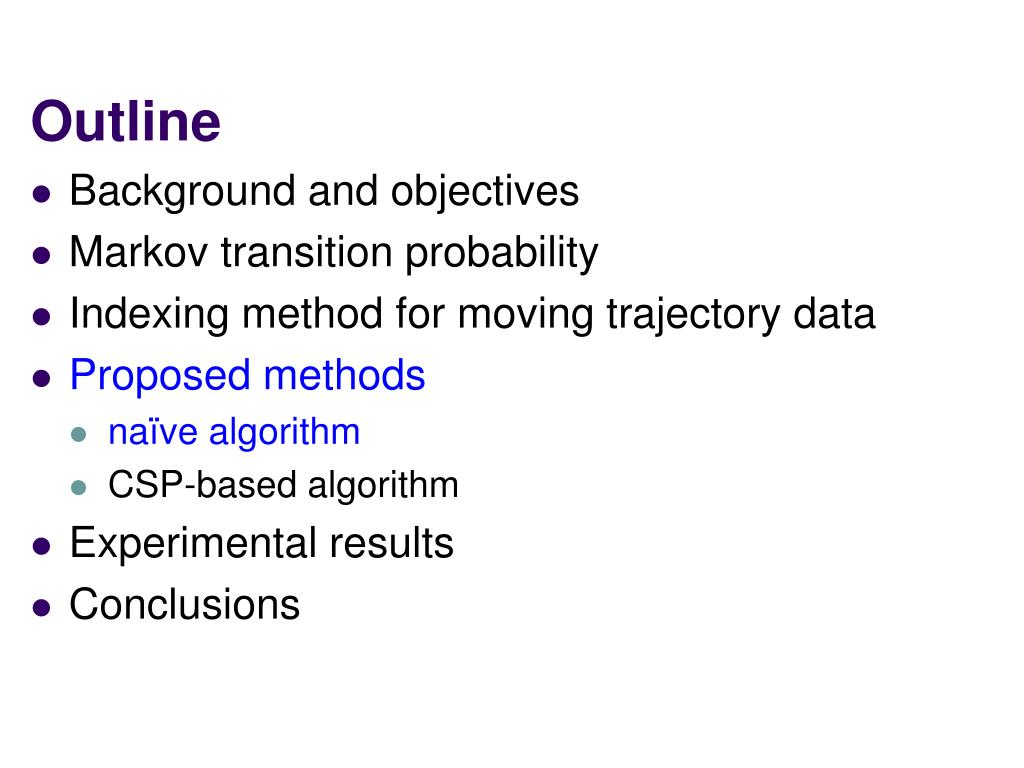 Outline

- Background and objectives
- Markov transition probability
- Indexing method for moving trajectory data
- Proposed methods
  - naïve algorithm
  - CSP-based algorithm
- Experimental results
- Conclusions